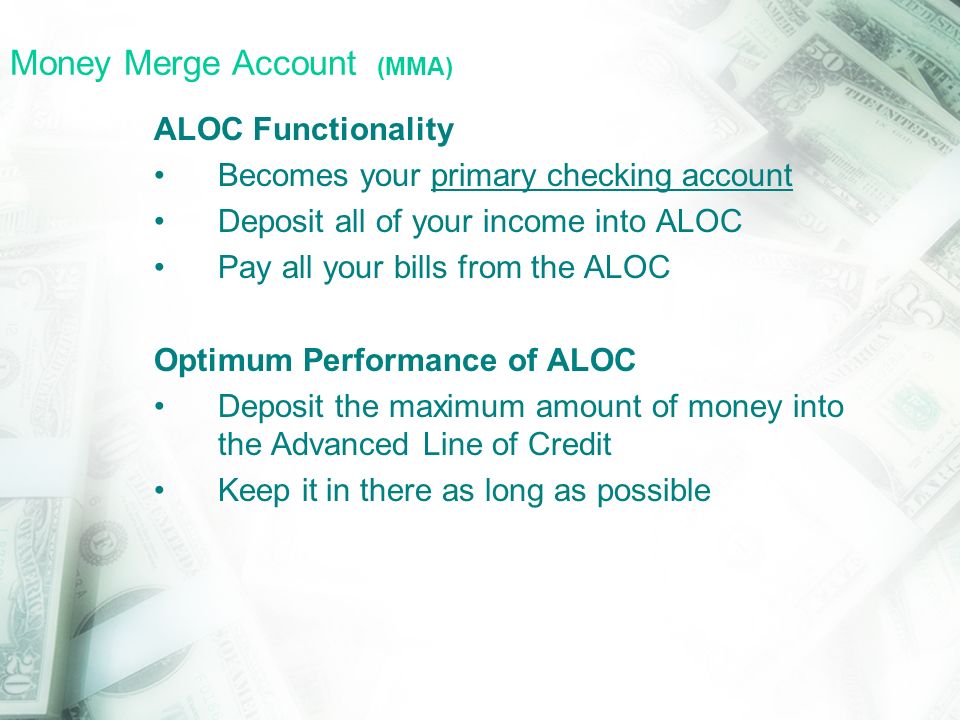 Money Merge Account (MMA)

ALOC Functionality
• Becomes your primary checking account
• Deposit all of your income into ALOC
• Pay all your bills from the ALOC

Optimum Performance of ALOC
• Deposit the maximum amount of money into the Advanced Line of Credit
• Keep it in there as long as possible